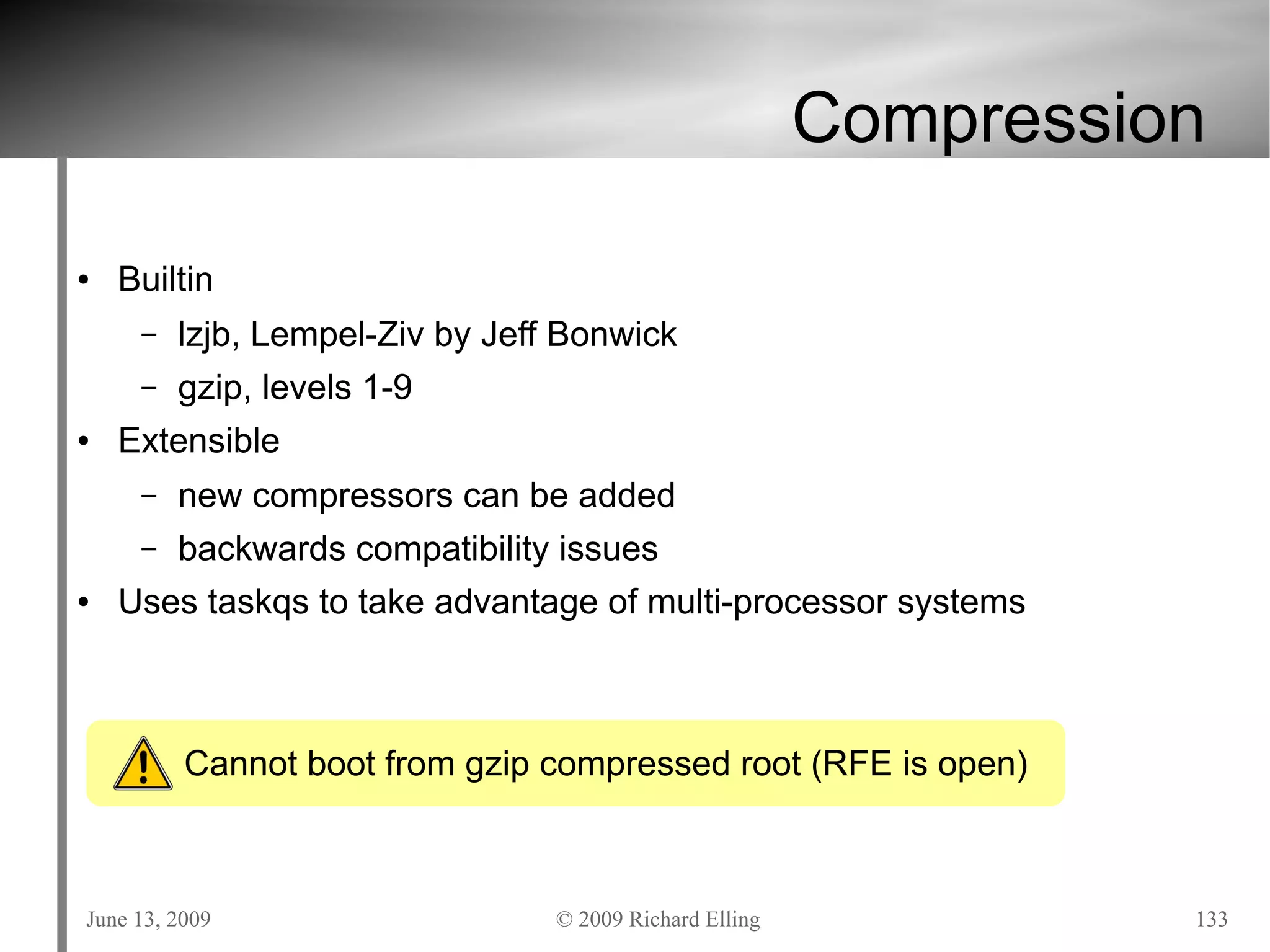 Compression

• Builtin
 – lzjb, Lempel-Ziv by Jeff Bonwick
 – gzip, levels 1-9
• Extensible
 – new compressors can be added
 – backwards compatibility issues
• Uses taskqs to take advantage of multi-processor systems

Cannot boot from gzip compressed root (RFE is open)

June 13, 2009
© 2009 Richard Elling
133